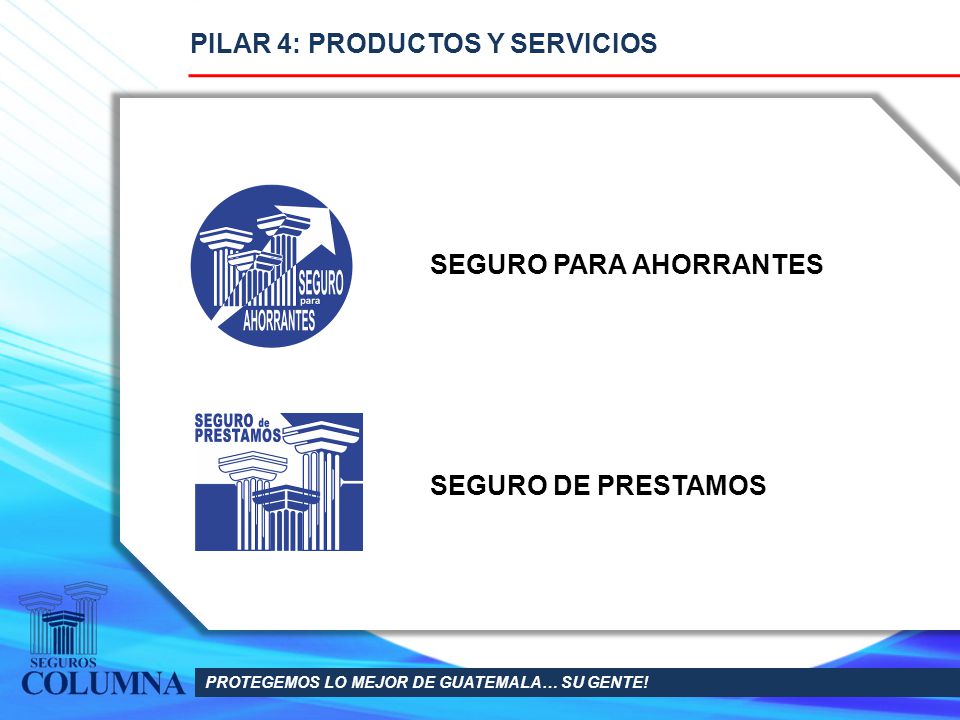 PILAR 4: PRODUCTOS Y SERVICIOS

SEGURO para AHORRANTES

SEGURO PARA AHORRANTES

SEGURO de PRESTAMOS

SEGURO DE PRESTAMOS

SEGUROS COLUMNA

PROTEGEMOS LO MEJOR DE GUATEMALA… SU GENTE!